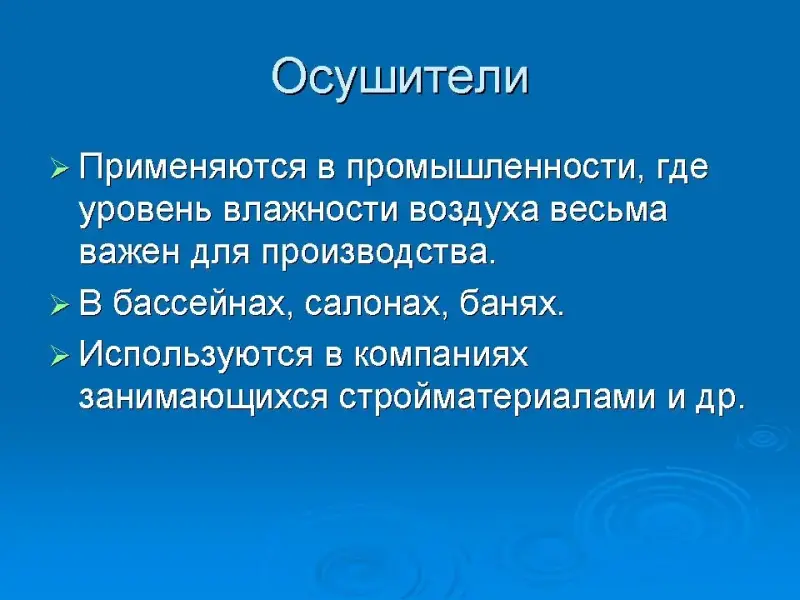 Осушители

➢ Применяются в промышленности, где уровень влажности воздуха весьма важен для производства.

➢ В бассейнах, салонах, банях.

➢ Используются в компаниях занимающихся стройматериалами и др.